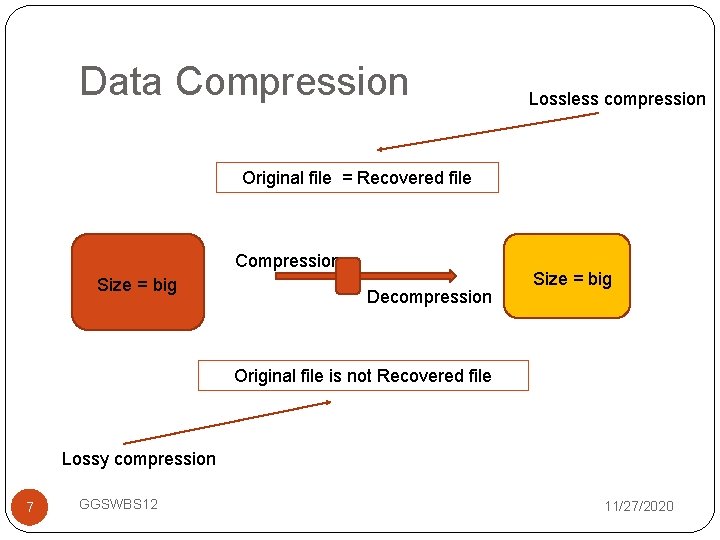 Data Compression

Lossless compression

Original file = Recovered file

Size = big

Compression

Decompression

Size = big

Original file is not Recovered file

Lossy compression

7

GGSWBS12

11/27/2020